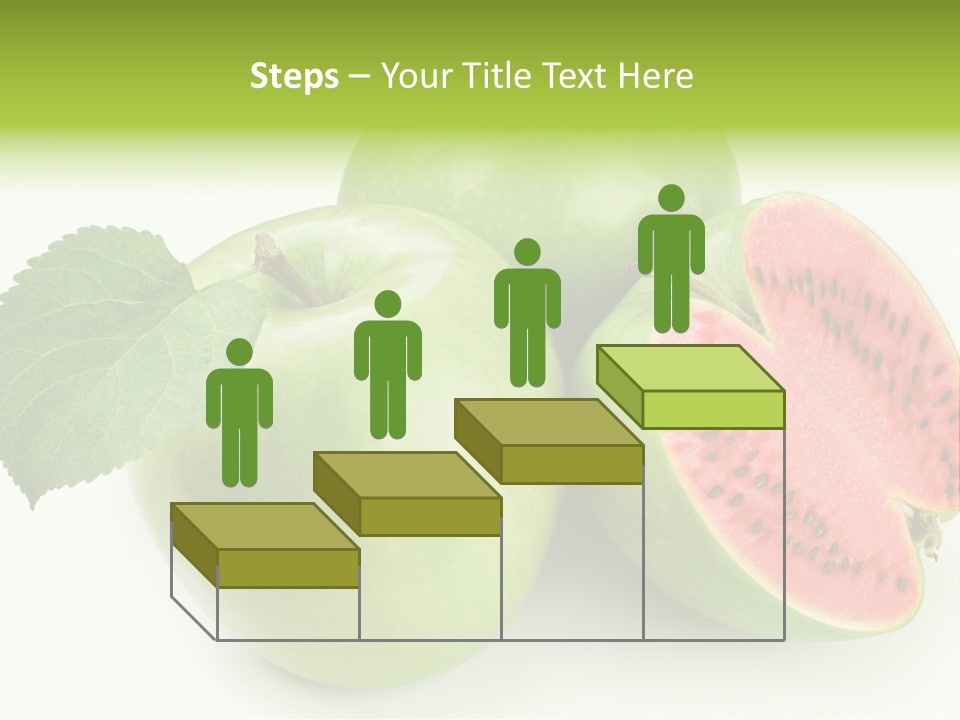 Steps – Your Title Text Here